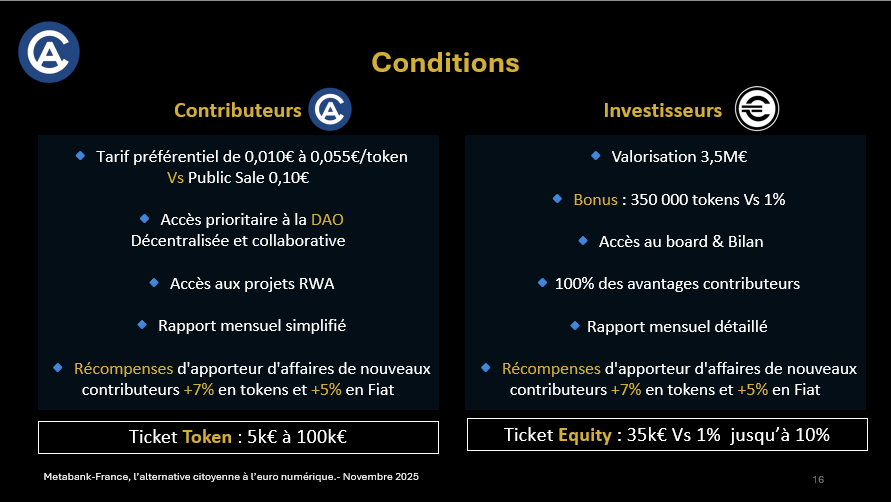 Conditions

Contributeurs

Tarif préférentiel de 0,010€ à 0,055€/token Vs Public Sale 0,10€

Accès prioritaire à la DAO Décentralisée et collaborative

Accès aux projets RWA

Rapport mensuel simplifié

Récompenses d'apporteur d'affaires de nouveaux contributeurs +7% en tokens et +5% en Fiat

Ticket Token : 5k€ à 100k€

Investisseurs

Valorisation 3,5M€

Bonus : 350 000 tokens Vs 1%

Accès au board & Bilan

100% des avantages contributeurs

Rapport mensuel détaillé

Récompenses d'apporteur d'affaires de nouveaux contributeurs +7% en tokens et +5% en Fiat

Ticket Equity : 35k€ Vs 1% jusqu'à 10%

Metabank-France, l'alternative citoyenne à l'euro numérique.- Novembre 2025

16